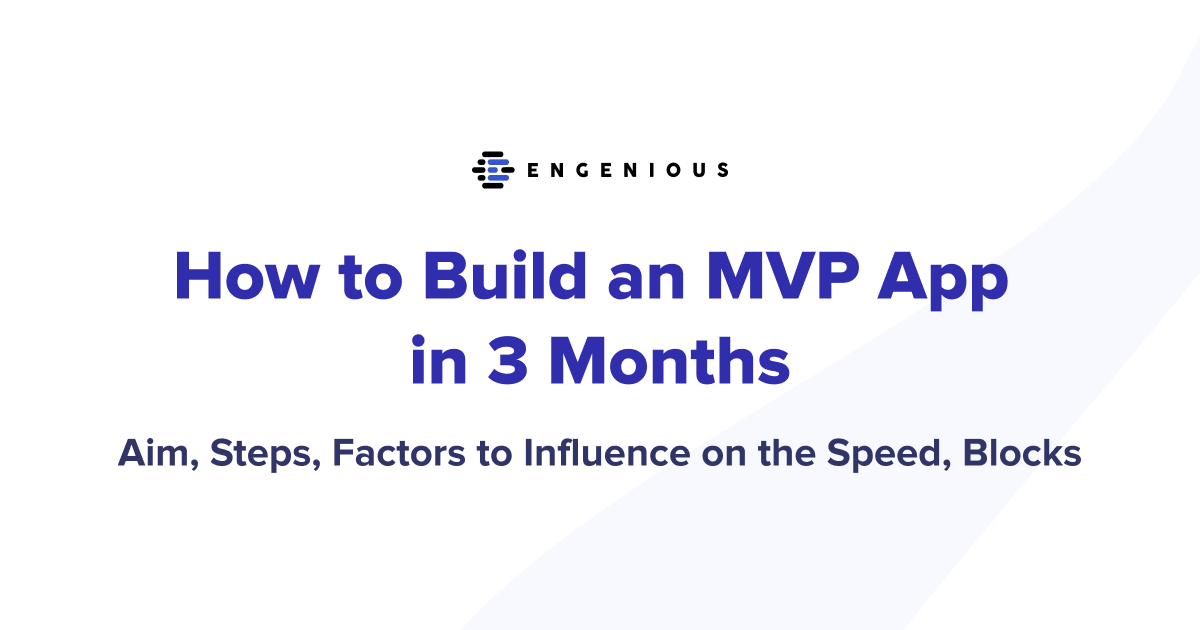 ENGENIOUS

How to Build an MVP App in 3 Months

Aim, Steps, Factors to Influence on the Speed, Blocks